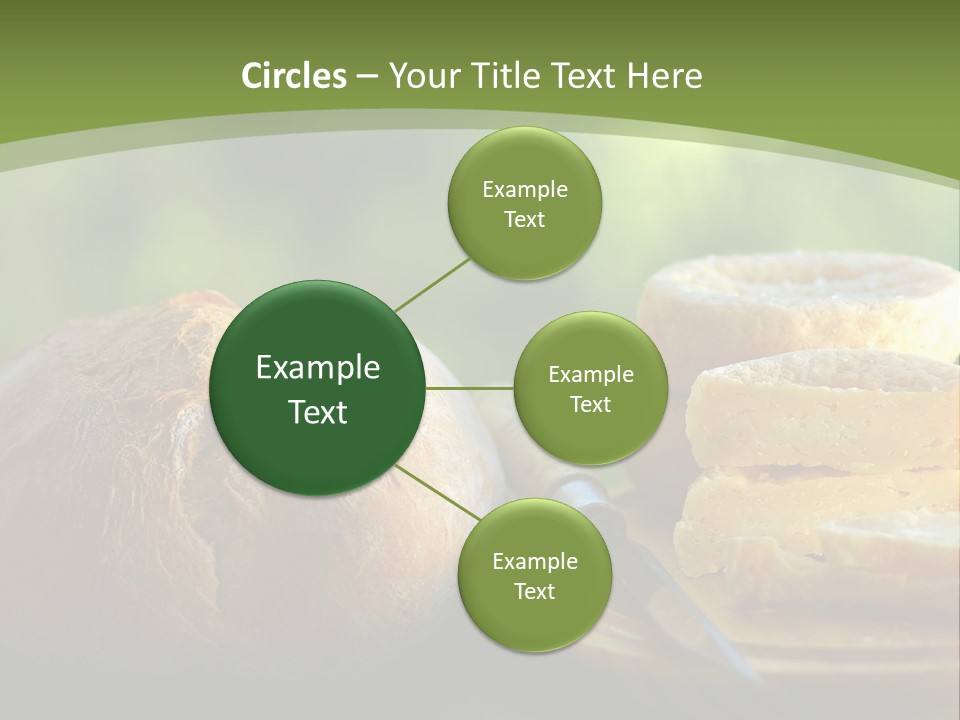 Circles – Your Title Text Here

Example Text

Example Text

Example Text

Example Text